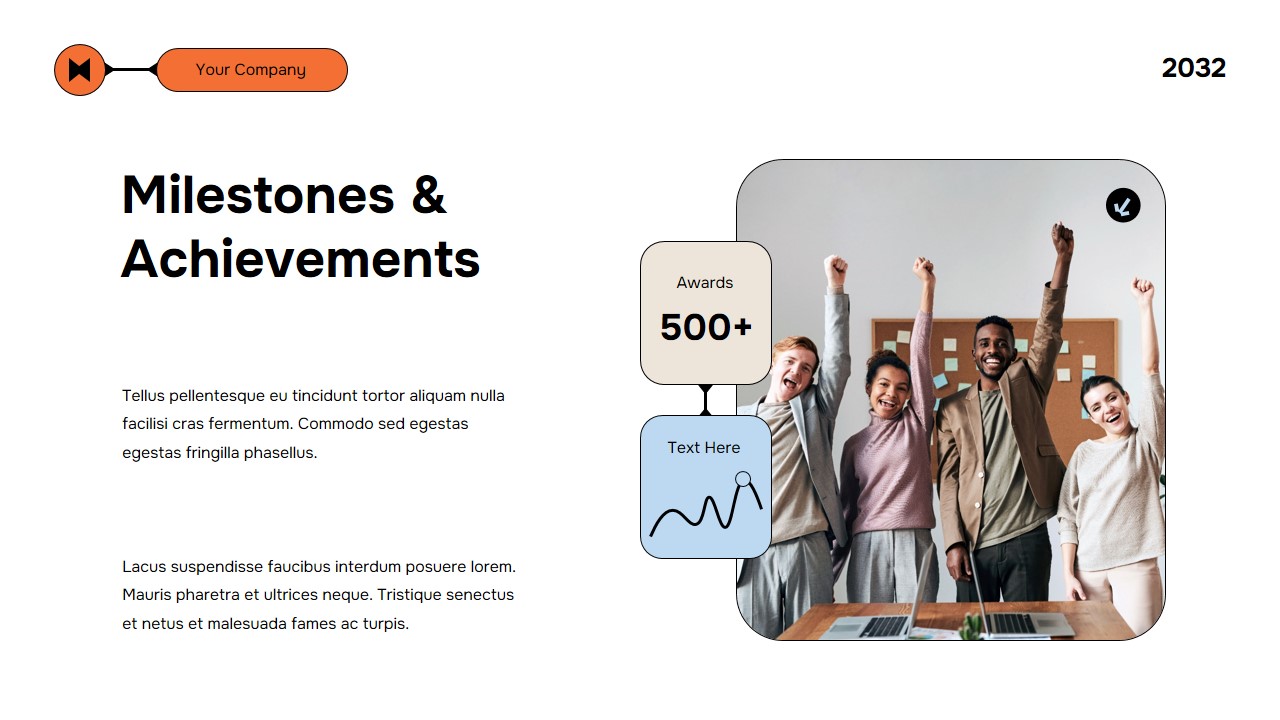 Your Company

2032

Milestones & Achievements

Tellus pellentesque eu tincidunt tortor aliquam nulla facilisi cras fermentum. Commodo sed egestas egestas fringilla phasellus.

Lacus suspendisse faucibus interdum posuere lorem. Mauris pharetra et ultrices neque. Tristique senectus et netus et malesuada fames ac turpis.

Awards

500+

Text Here